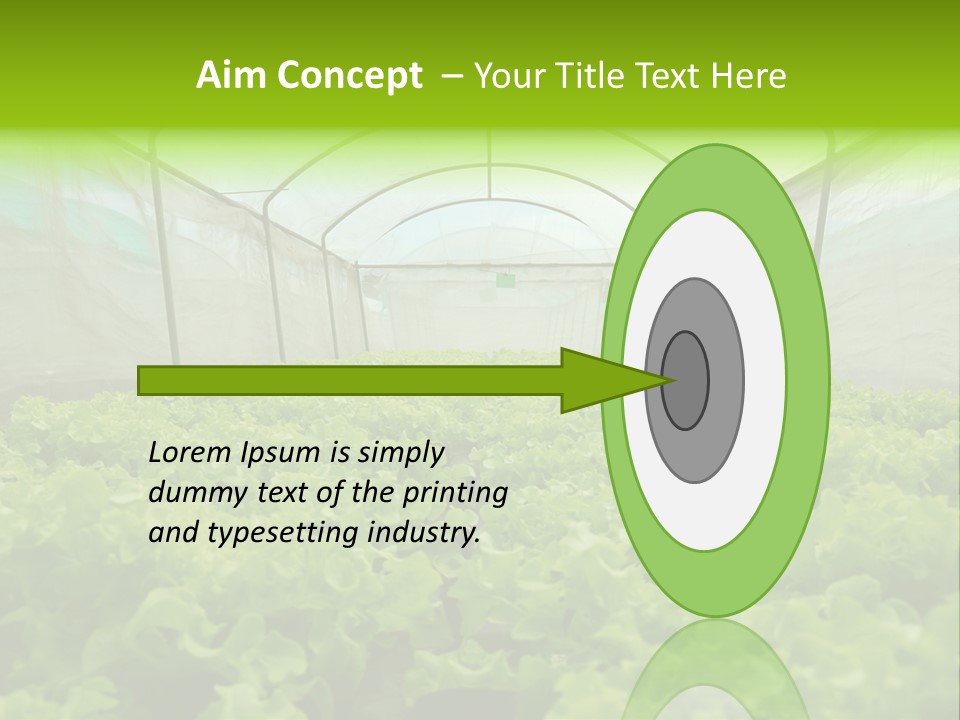 Aim Concept – Your Title Text Here

Lorem Ipsum is simply dummy text of the printing and typesetting industry.